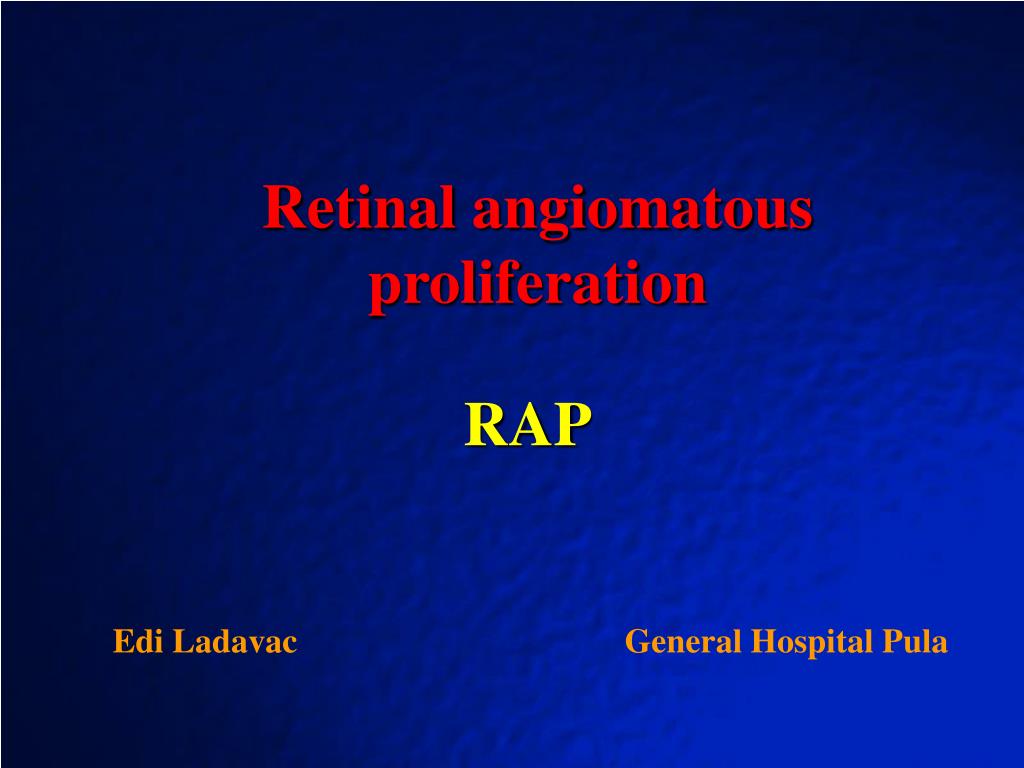 Retinal angiomatous proliferation

RAP

Edi Ladavac

General Hospital Pula